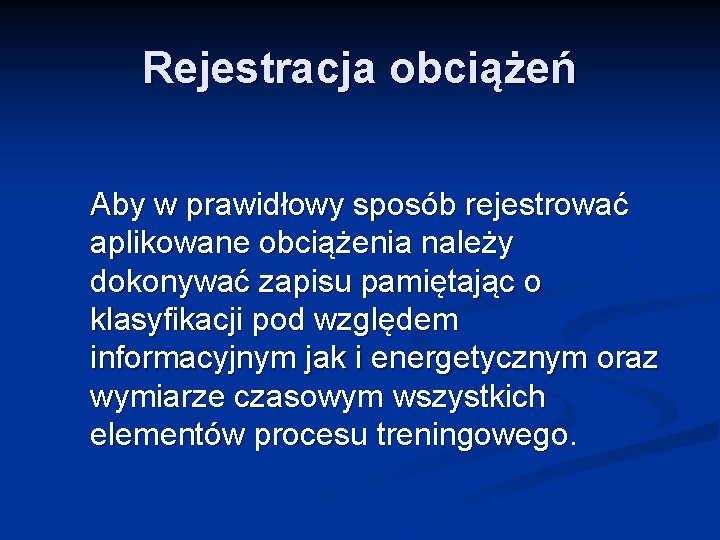 Rejestracja obciążeń

Aby w prawidłowy sposób rejestrować aplikowane obciążenia należy dokonywać zapisu pamiętając o klasyfikacji pod względem informacyjnym jak i energetycznym oraz wymiarze czasowym wszystkich elementów procesu treningowego.